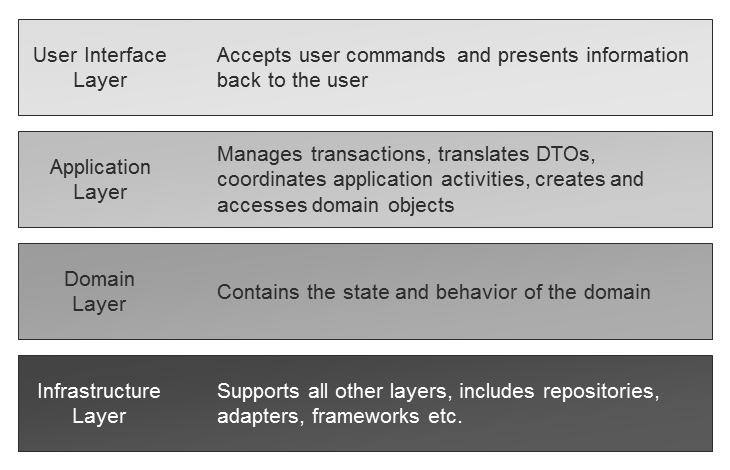 User Interface Layer

Accepts user commands and presents information back to the user

Application Layer

Manages transactions, translates DTOs, coordinates application activities, creates and accesses domain objects

Domain Layer

Contains the state and behavior of the domain

Infrastructure Layer

Supports all other layers, includes repositories, adapters, frameworks etc.